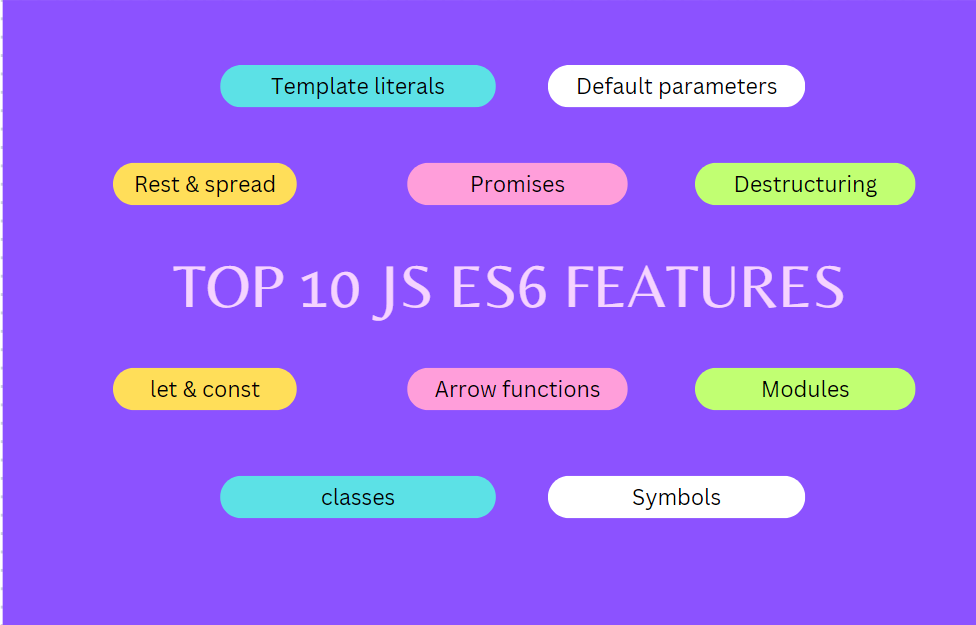 Template literals
Default parameters
Rest & spread
Promises
Destructuring
TOP 10 JS ES6 FEATURES
let & const
Arrow functions
Modules
classes
Symbols